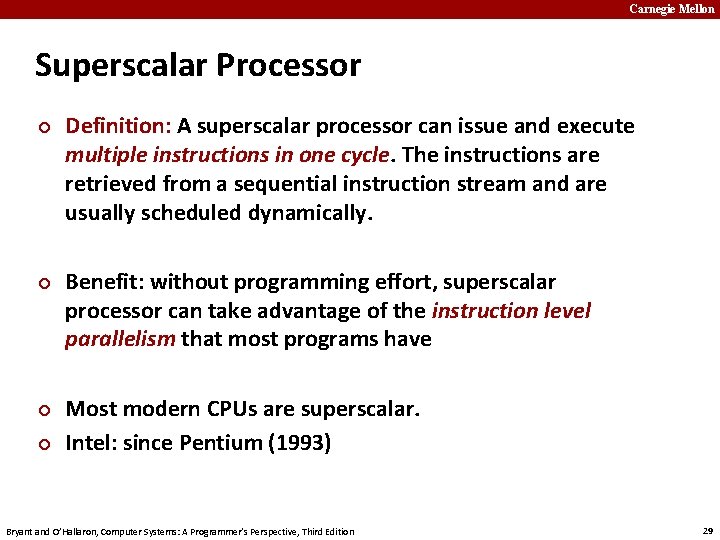 Carnegie Mellon

Superscalar Processor

Definition: A superscalar processor can issue and execute multiple instructions in one cycle. The instructions are retrieved from a sequential instruction stream and are usually scheduled dynamically.

Benefit: without programming effort, superscalar processor can take advantage of the instruction level parallelism that most programs have

Most modern CPUs are superscalar.

Intel: since Pentium (1993)

Bryant and O'Hallaron, Computer Systems: A Programmer's Perspective, Third Edition

29